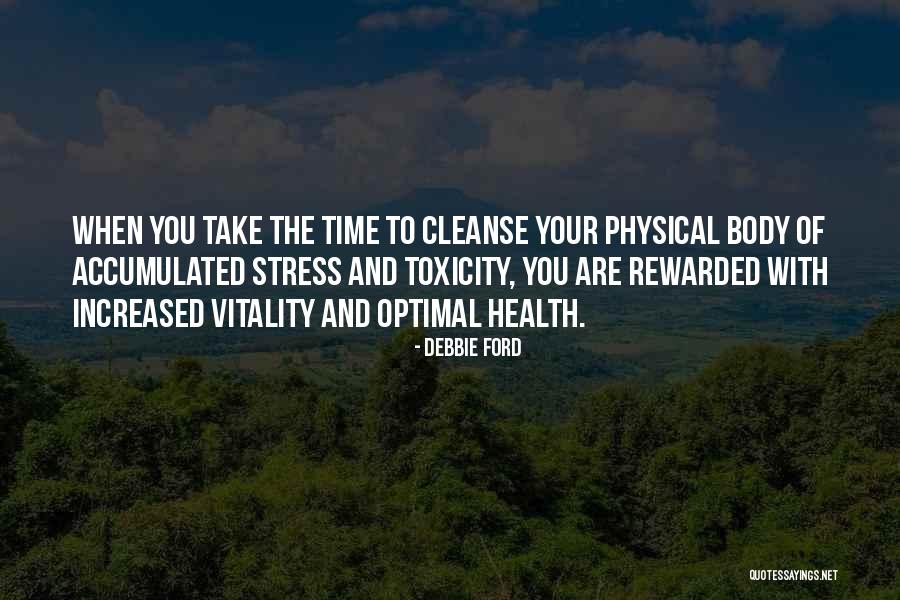 WHEN YOU TAKE THE TIME TO CLEANSE YOUR PHYSICAL BODY OF ACCUMULATED STRESS AND TOXICITY, YOU ARE REWARDED WITH INCREASED VITALITY AND OPTIMAL HEALTH.

- DEBBIE FORD

QUOTESSAYINGS.NET